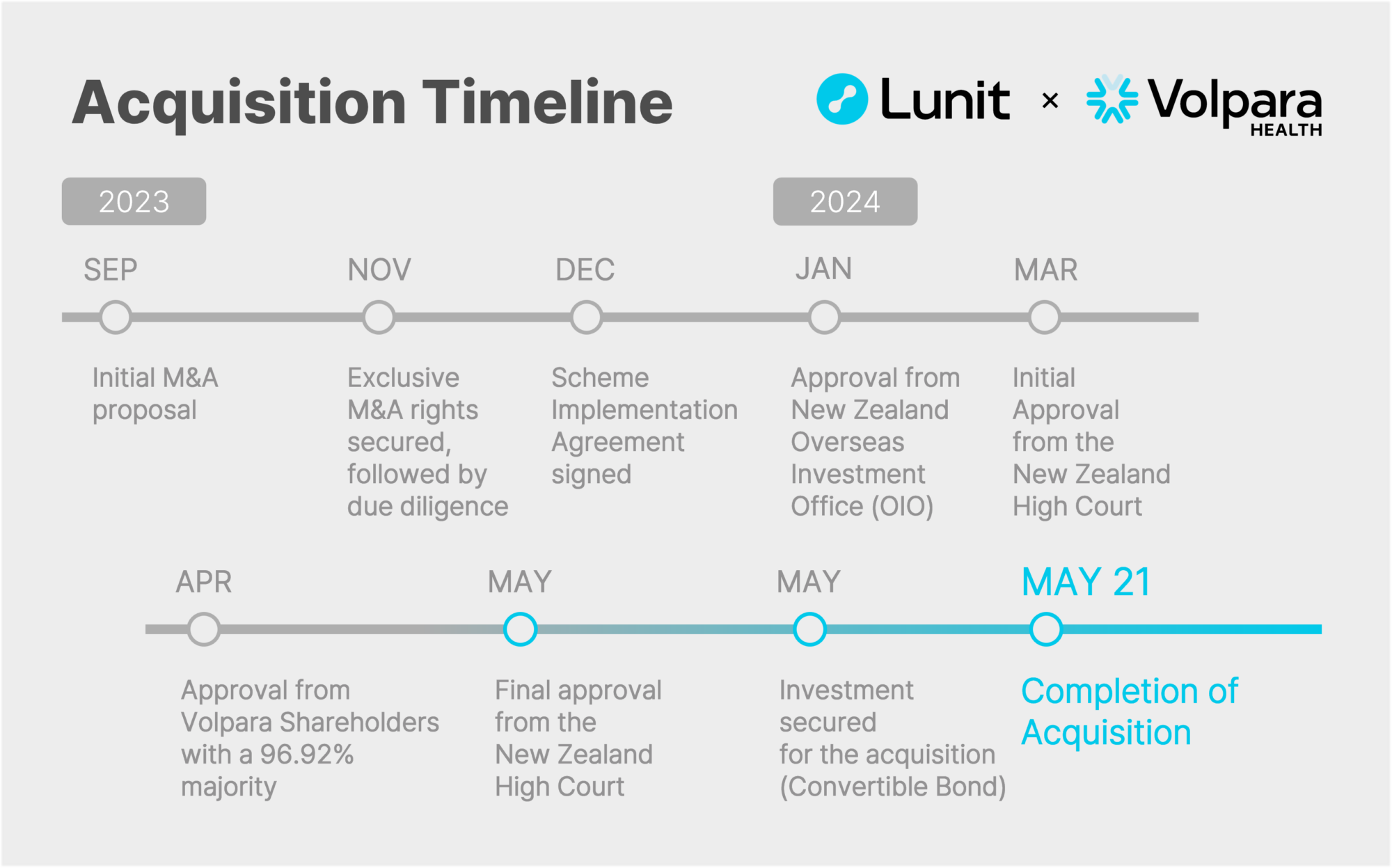 Acquisition Timeline

Lunit × Volpara HEALTH

2023

2024

SEP

Initial M&A proposal

NOV

Exclusive M&A rights secured, followed by due diligence

DEC

Scheme Implementation Agreement signed

JAN

Approval from New Zealand Overseas Investment Office (OIO)

MAR

Initial Approval from the New Zealand High Court

APR

Approval from Volpara Shareholders with a 96.92% majority

MAY

Final approval from the New Zealand High Court

MAY

Investment secured for the acquisition (Convertible Bond)

MAY 21

Completion of Acquisition